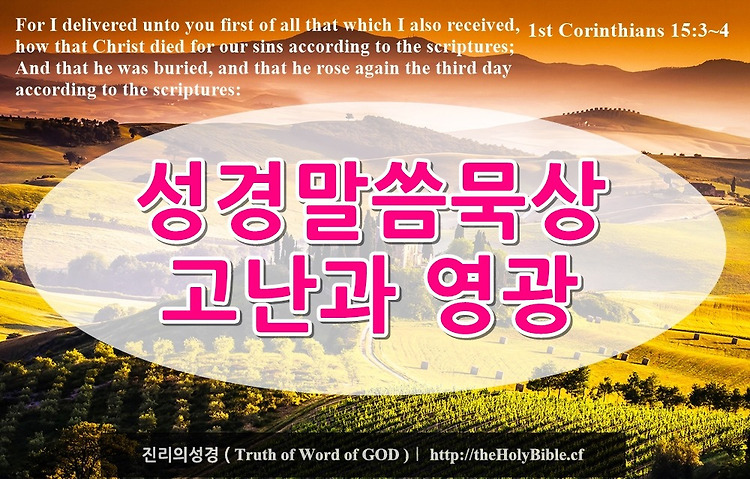 For I delivered unto you first of all that which I also received, how that Christ died for our sins according to the scriptures; And that he was buried, and that he rose again the third day according to the scriptures:

1st Corinthians 15:3~4

성경말씀묵상
고난과 영광

진리의성경 ( Truth of Word of GOD ) | http://theHolyBible.cf